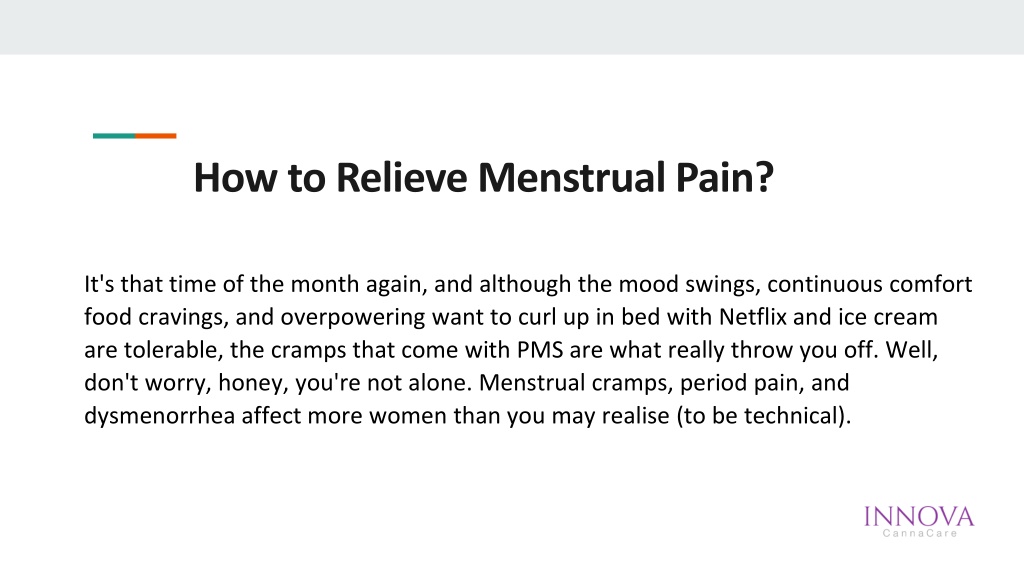 How to Relieve Menstrual Pain?

It's that time of the month again, and although the mood swings, continuous comfort food cravings, and overpowering want to curl up in bed with Netflix and ice cream are tolerable, the cramps that come with PMS are what really throw you off. Well, don't worry, honey, you're not alone. Menstrual cramps, period pain, and dysmenorrhea affect more women than you may realise (to be technical).

INNOVA
CannaCare